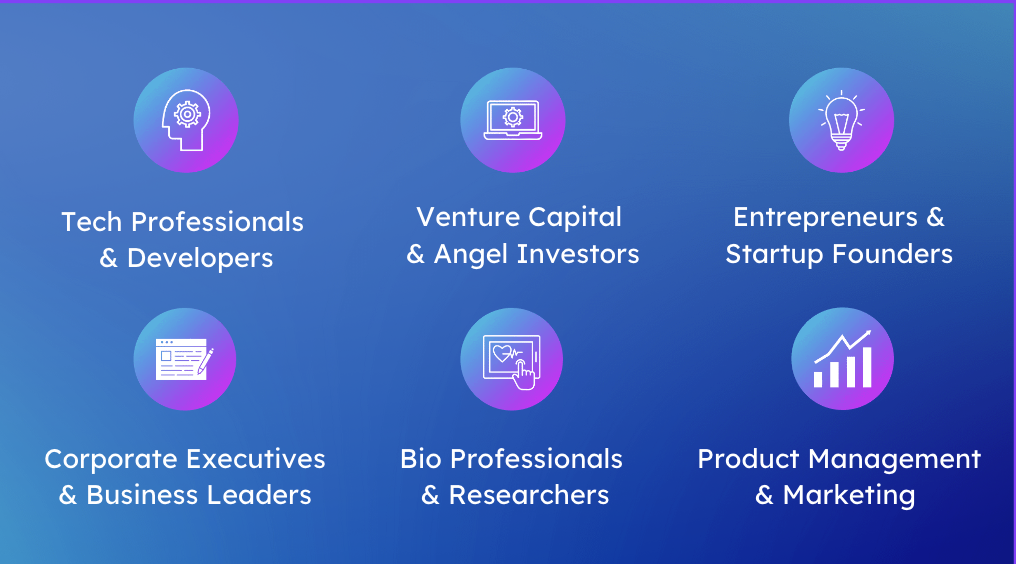 Tech Professionals & Developers

Venture Capital & Angel Investors

Entrepreneurs & Startup Founders

Corporate Executives & Business Leaders

Bio Professionals & Researchers

Product Management & Marketing